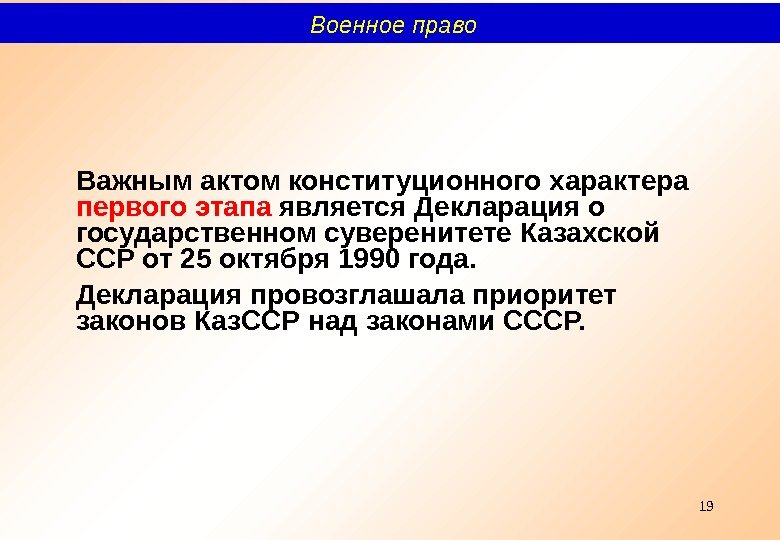 Военное право

Важным актом конституционного характера первого этапа является Декларация о государственном суверенитете Казахской ССР от 25 октября 1990 года.

Декларация провозглашала приоритет законов КазССР над законами СССР.

19